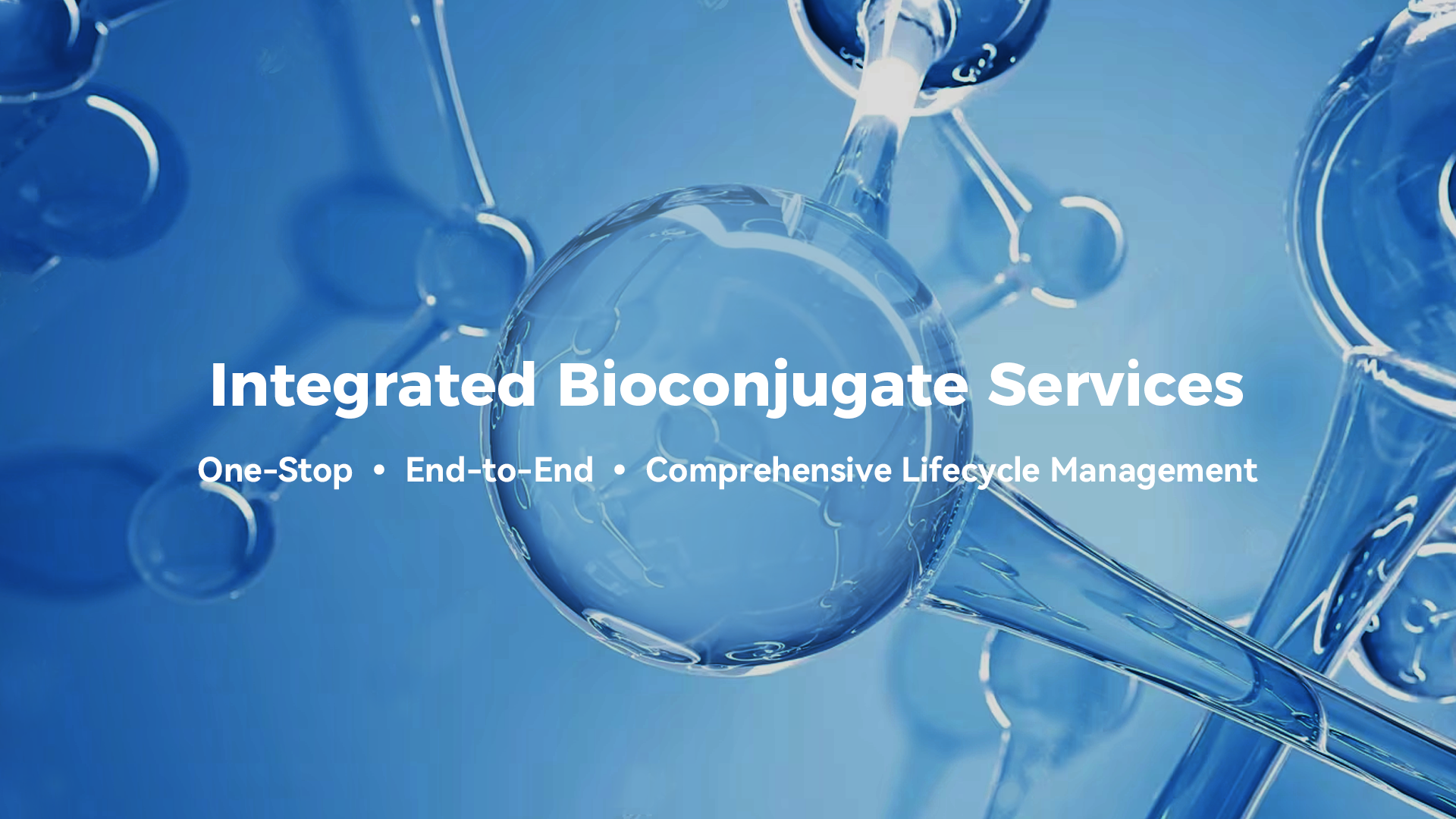 Integrated Bioconjugate Services

One-Stop • End-to-End • Comprehensive Lifecycle Management